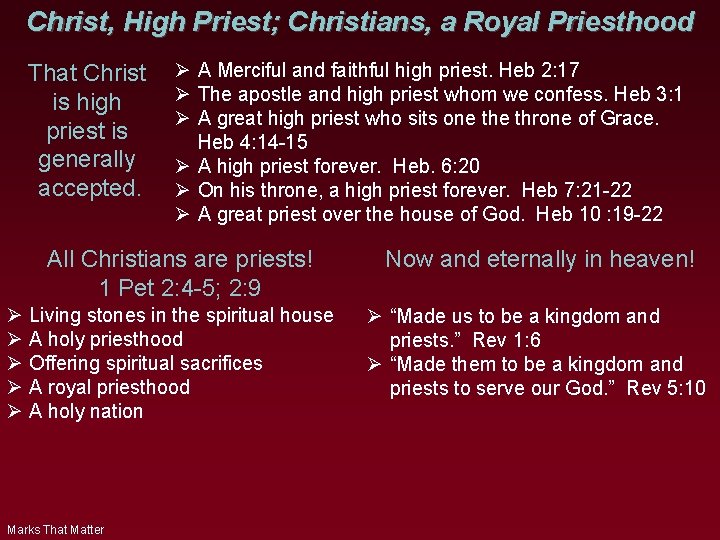 Christ, High Priest; Christians, a Royal Priesthood

That Christ is high priest is generally accepted.

➢ A Merciful and faithful high priest. Heb 2:17
➢ The apostle and high priest whom we confess. Heb 3:1
➢ A great high priest who sits one the throne of Grace. Heb 4:14-15
➢ A high priest forever. Heb. 6:20
➢ On his throne, a high priest forever. Heb 7:21-22
➢ A great priest over the house of God. Heb 10 :19-22

All Christians are priests!
1 Pet 2:4-5; 2:9

➢ Living stones in the spiritual house
➢ A holy priesthood
➢ Offering spiritual sacrifices
➢ A royal priesthood
➢ A holy nation

Now and eternally in heaven!

➢ “Made us to be a kingdom and priests.” Rev 1:6
➢ “Made them to be a kingdom and priests to serve our God.” Rev 5:10

Marks That Matter